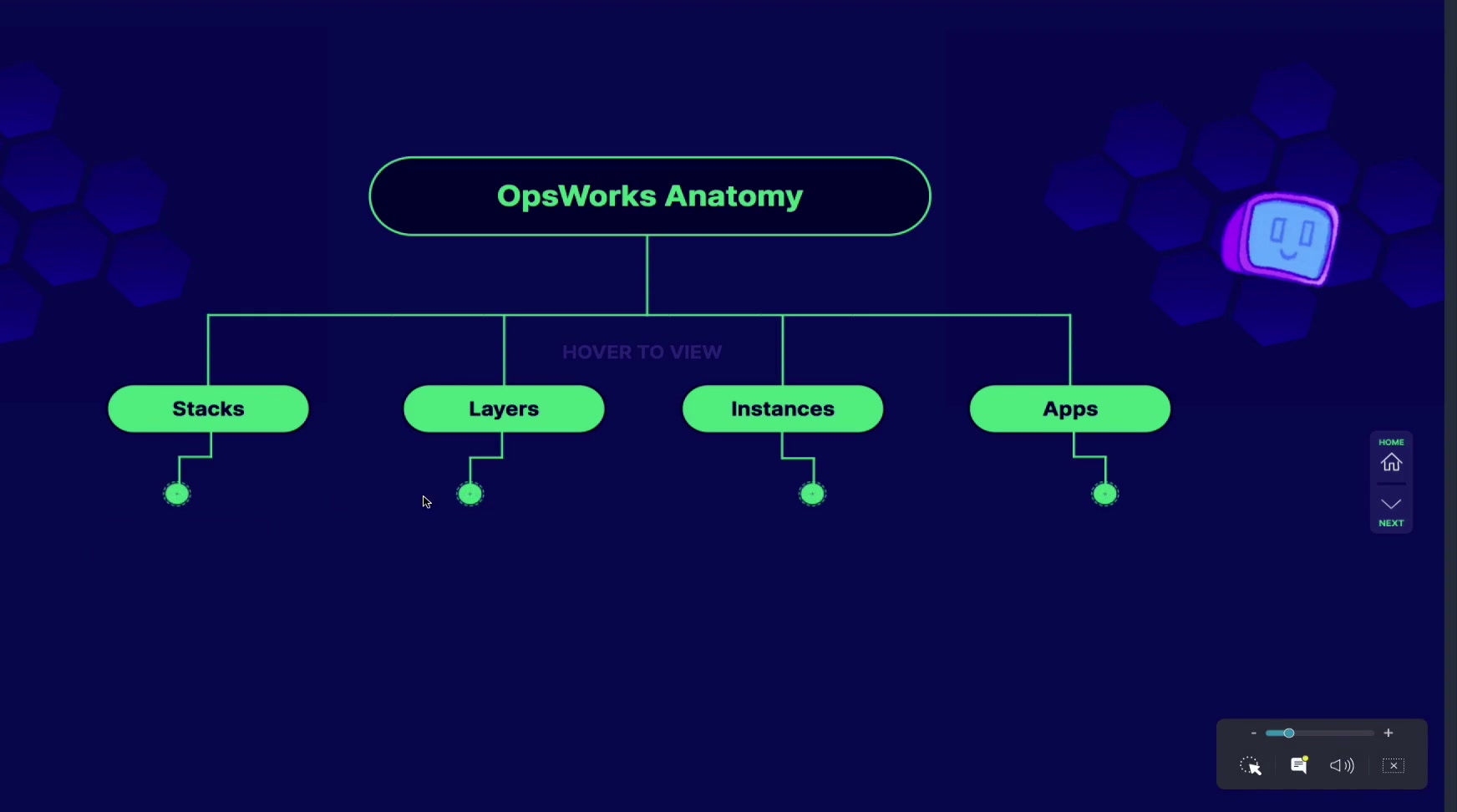 OpsWorks Anatomy

HOVER TO VIEW

Stacks

Layers

Instances

Apps

HOME

NEXT

-

+